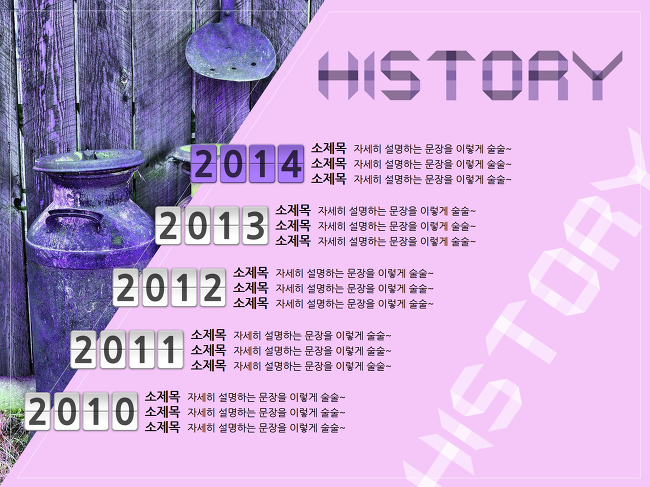 HISTORY

2014
소제목 자세히 설명하는 문장을 이렇게 술술~
소제목 자세히 설명하는 문장을 이렇게 술술~
소제목 자세히 설명하는 문장을 이렇게 술술~

2013
소제목 자세히 설명하는 문장을 이렇게 술술~
소제목 자세히 설명하는 문장을 이렇게 술술~
소제목 자세히 설명하는 문장을 이렇게 술술~

2012
소제목 자세히 설명하는 문장을 이렇게 술술~
소제목 자세히 설명하는 문장을 이렇게 술술~
소제목 자세히 설명하는 문장을 이렇게 술술~

2011
소제목 자세히 설명하는 문장을 이렇게 술술~
소제목 자세히 설명하는 문장을 이렇게 술술~
소제목 자세히 설명하는 문장을 이렇게 술술~

2010
소제목 자세히 설명하는 문장을 이렇게 술술~
소제목 자세히 설명하는 문장을 이렇게 술술~
소제목 자세히 설명하는 문장을 이렇게 술술~

HISTORY